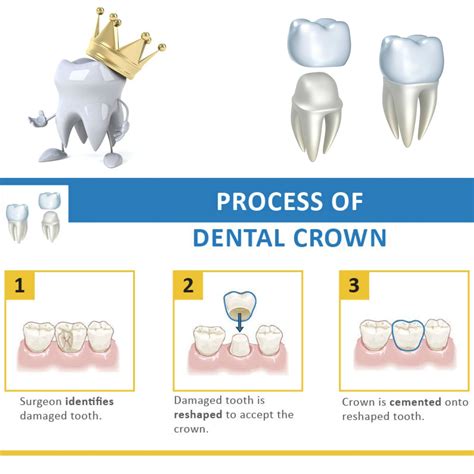 PROCESS OF
DENTAL CROWN

1

Surgeon identifies damaged tooth.

2

Damaged tooth is reshaped to accept the crown.

3

Crown is cemented onto reshaped tooth.